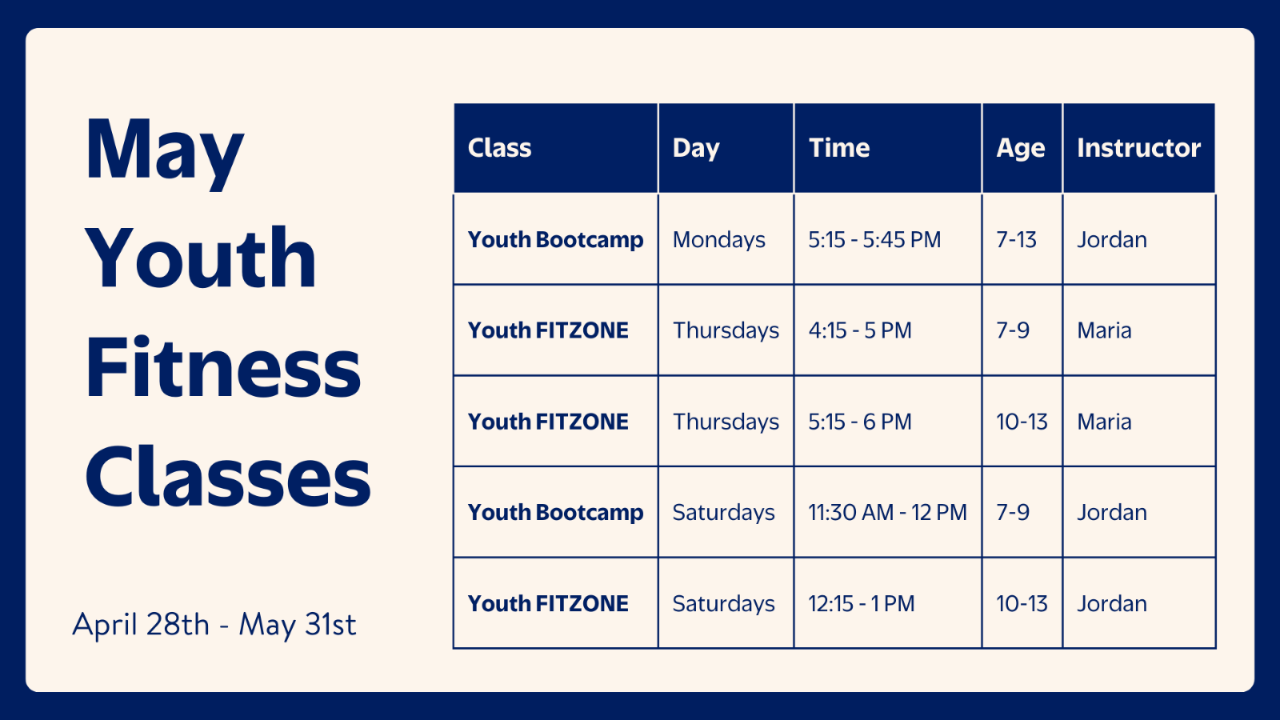 May Youth Fitness Classes

April 28th - May 31st

| Class | Day | Time | Age | Instructor |
|---|---|---|---|---|
| Youth Bootcamp | Mondays | 5:15 - 5:45 PM | 7-13 | Jordan |
| Youth FITZONE | Thursdays | 4:15 - 5 PM | 7-9 | Maria |
| Youth FITZONE | Thursdays | 5:15 - 6 PM | 10-13 | Maria |
| Youth Bootcamp | Saturdays | 11:30 AM - 12 PM | 7-9 | Jordan |
| Youth FITZONE | Saturdays | 12:15 - 1 PM | 10-13 | Jordan |